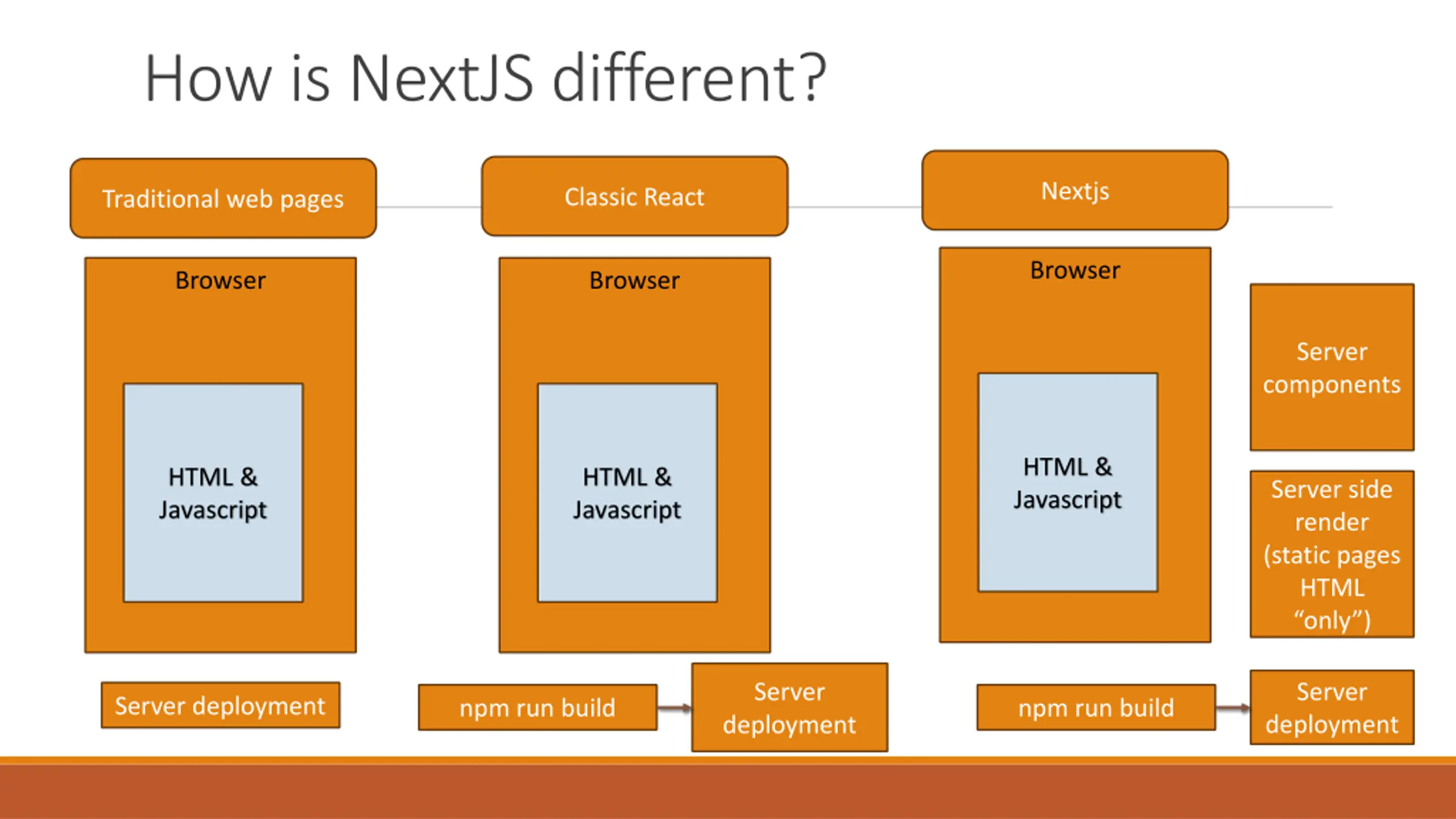 How is NextJS different?

Traditional web pages

Browser

HTML & Javascript

Server deployment

Classic React

Browser

HTML & Javascript

npm run build

Server deployment

Nextjs

Browser

HTML & Javascript

Server components

Server side render (static pages HTML “only”)

npm run build

Server deployment